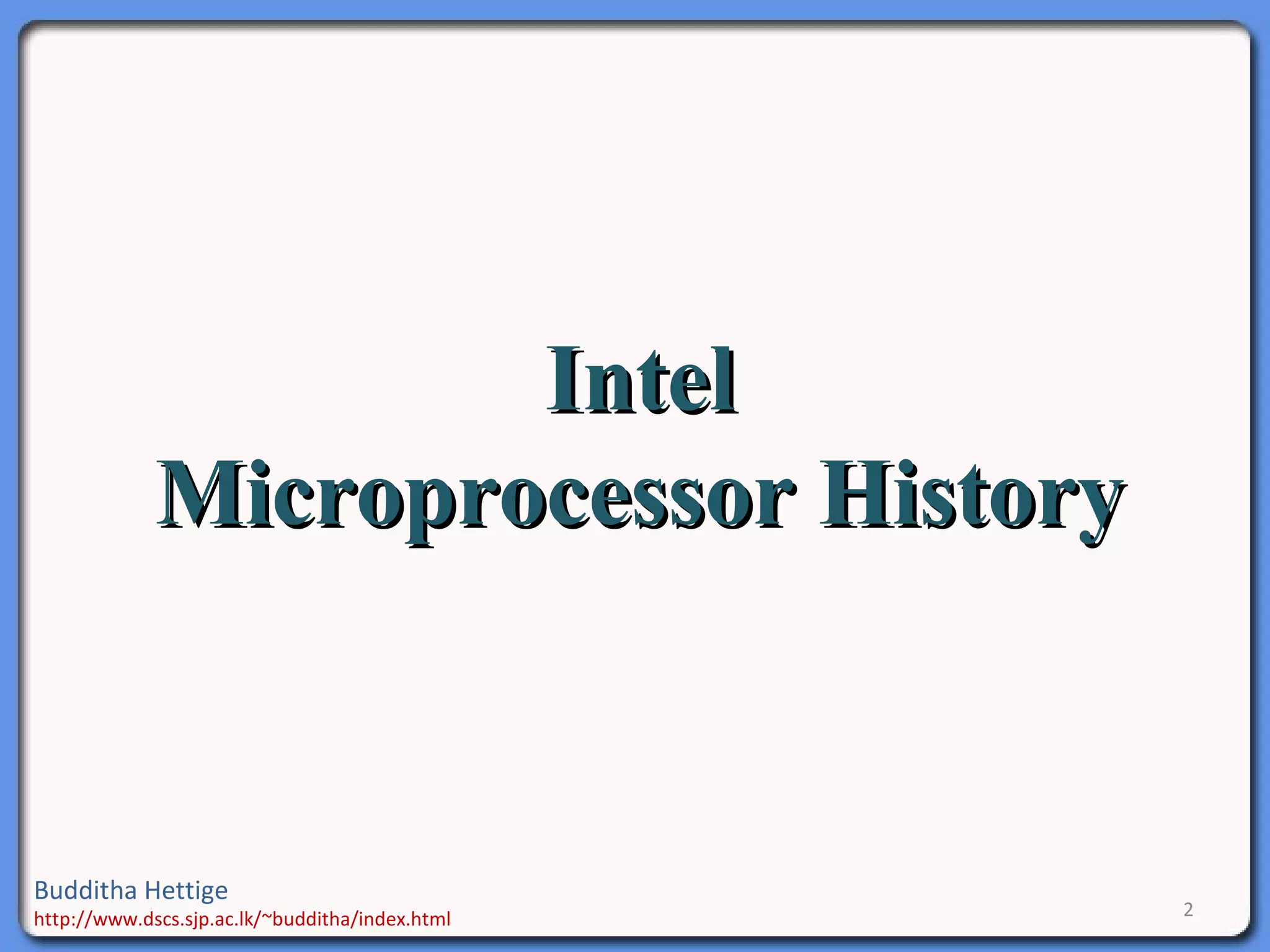 Intel
Microprocessor History

Budditha Hettige
http://www.dscs.sjp.ac.lk/~budditha/index.html

2